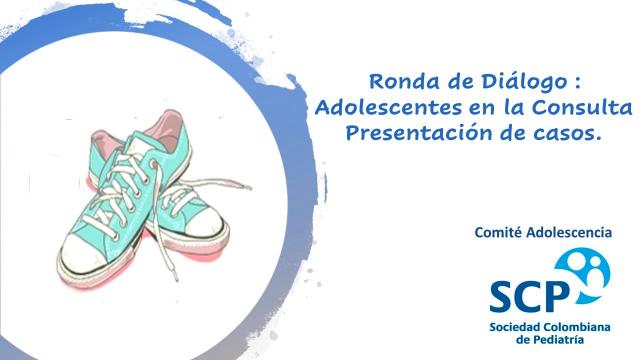 Ronda de Diálogo :
Adolescentes en la Consulta
Presentación de casos.

Comité Adolescencia

SCP
Sociedad Colombiana de Pediatría